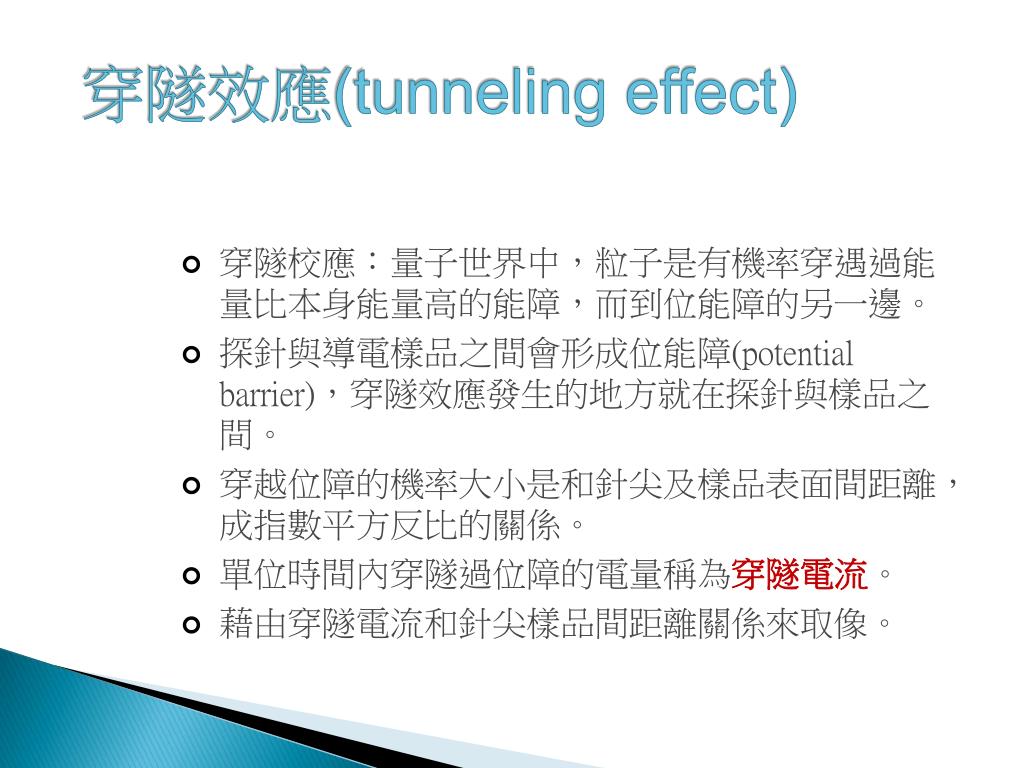 穿隧效應(tunneling effect)

穿隧校應：量子世界中，粒子是有機率穿遇過能量比本身能量高的能障，而到位能障的另一邊。

探針與導電樣品之間會形成位能障(potential barrier)，穿隧效應發生的地方就在探針與樣品之間。

穿越位障的機率大小是和針尖及樣品表面間距離，成指數平方反比的關係。

單位時間內穿隧過位障的電量稱為穿隧電流。

藉由穿隧電流和針尖樣品間距離關係來取像。